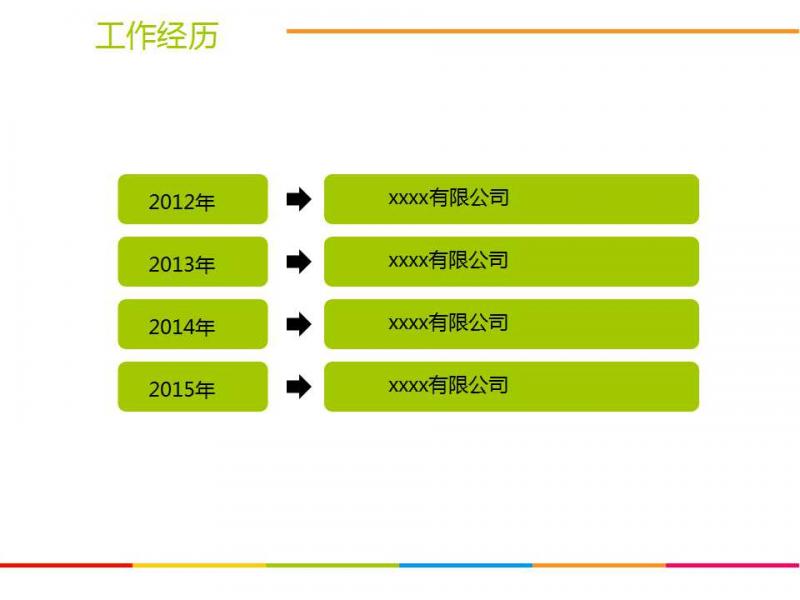 工作经历

2012年
xxxx有限公司

2013年
xxxx有限公司

2014年
xxxx有限公司

2015年
xxxx有限公司